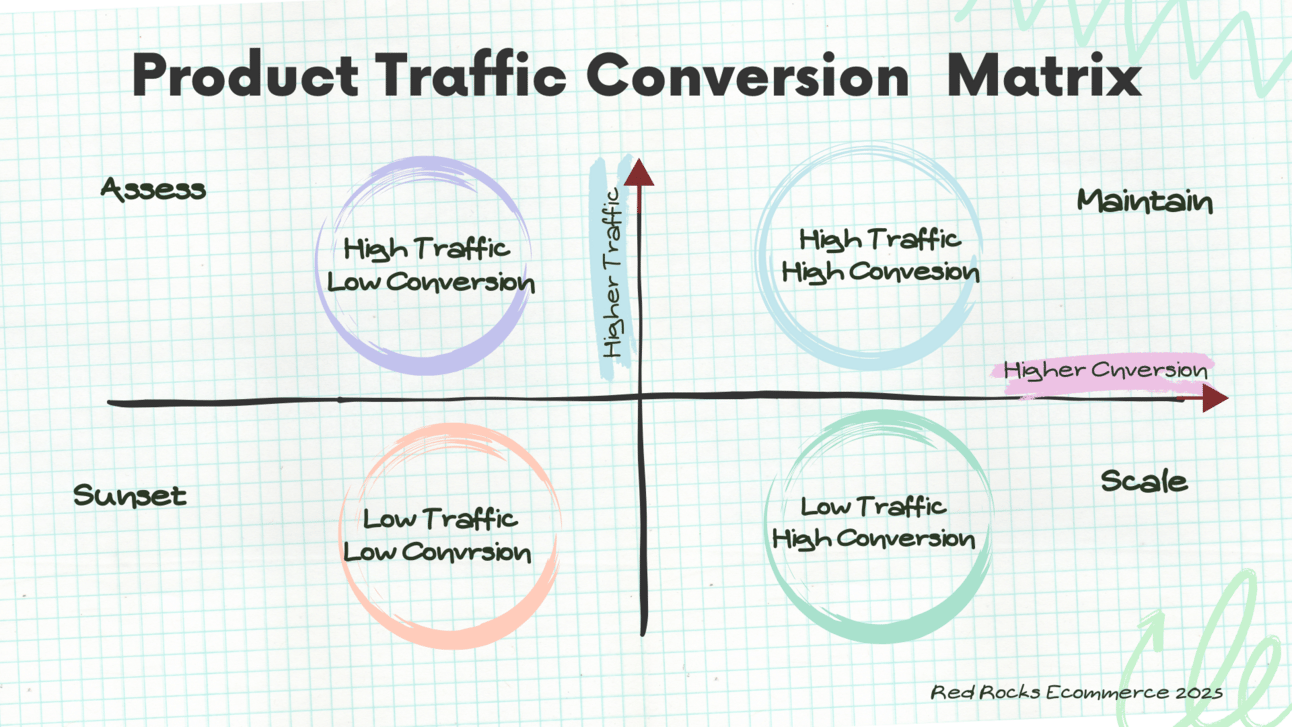 Product Traffic Conversion Matrix

Assess

High Traffic
Low Conversion

Higher Traffic

High Traffic
High Convesion

Maintain

Higher Cnversion

Sunset

Low Traffic
Low Convrsion

Low Traffic
High Conversion

Scale

Red Rocks Ecommerce 2025